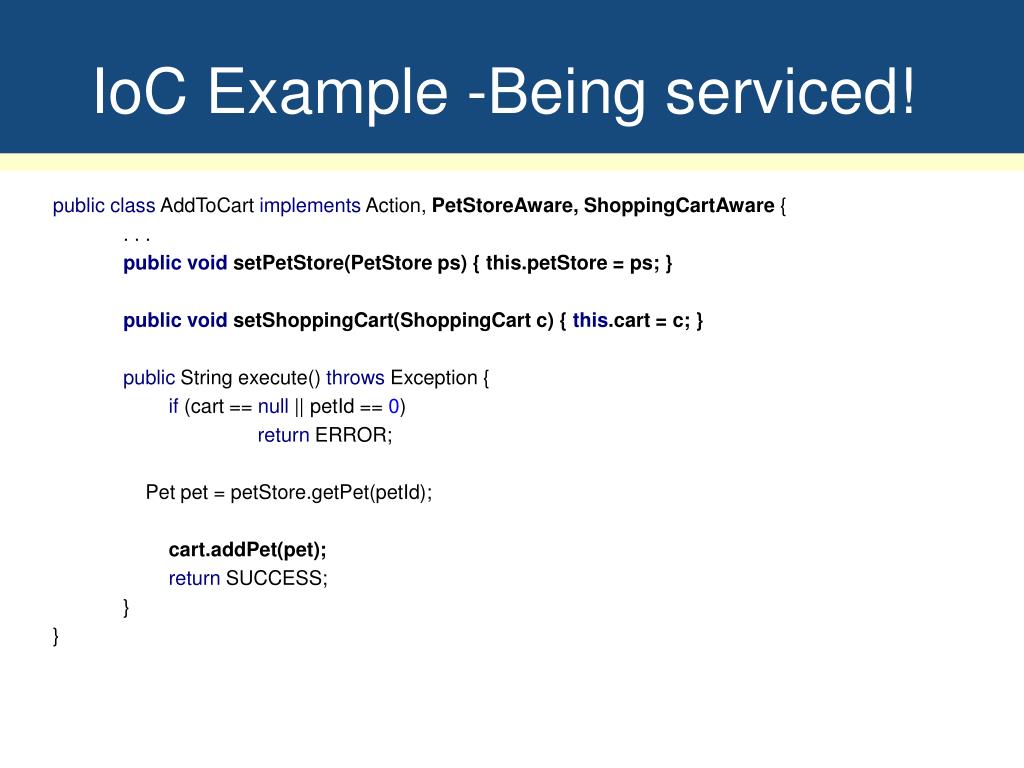 IoC Example -Being serviced!

public class AddToCart implements Action, PetStoreAware, ShoppingCartAware {
. . .
public void setPetStore(PetStore ps) { this.petStore = ps; }

public void setShoppingCart(ShoppingCart c) { this.cart = c; }

public String execute() throws Exception {
if (cart == null || petId == 0)
return ERROR;

Pet pet = petStore.getPet(petId);

cart.addPet(pet);
return SUCCESS;
}
}